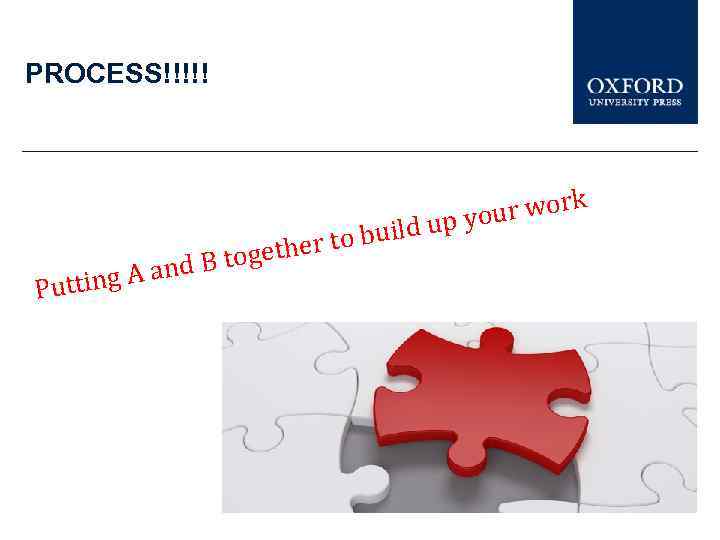 PROCESS!!!!!

OXFORD
UNIVERSITY PRESS

Putting A and B together to build up your work